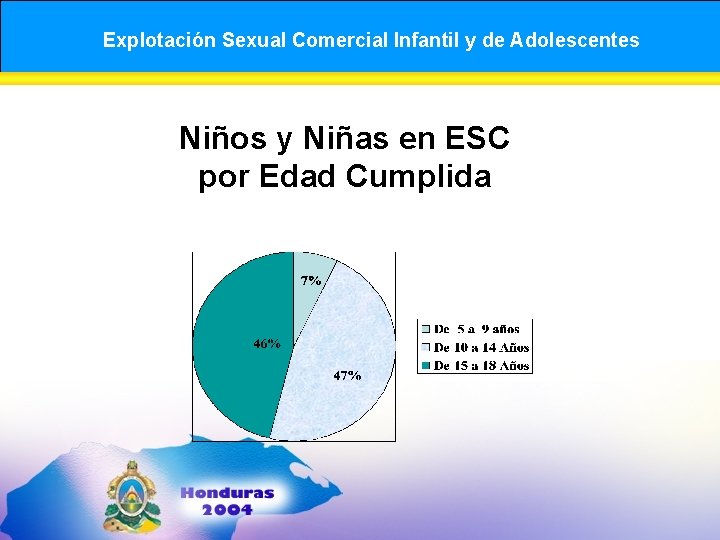 Explotación Sexual Comercial Infantil y de Adolescentes

Niños y Niñas en ESC por Edad Cumplida

7%

46%

47%

De 5 a 9 años
De 10 a 14 Años
De 15 a 18 Años

Honduras 2004